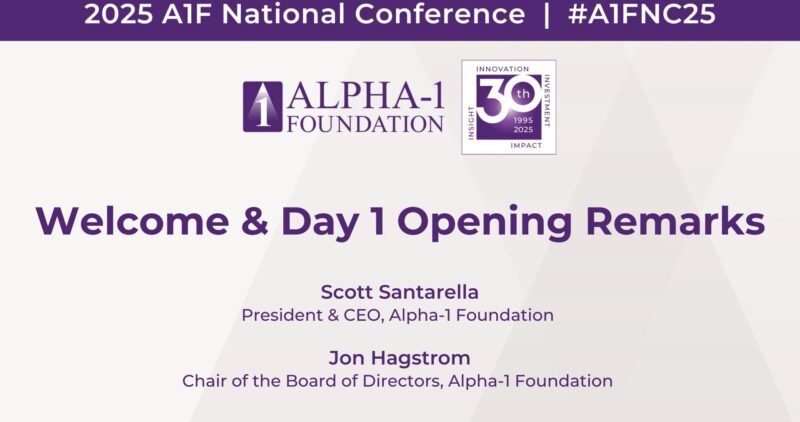 2025 A1F National Conference | #A1FNC25

1 ALPHA-1 FOUNDATION

INNOVATION INVESTMENT IMPACT INSIGHT 30th 1995 2025

Welcome & Day 1 Opening Remarks

Scott Santarella
President & CEO, Alpha-1 Foundation

Jon Hagstrom
Chair of the Board of Directors, Alpha-1 Foundation